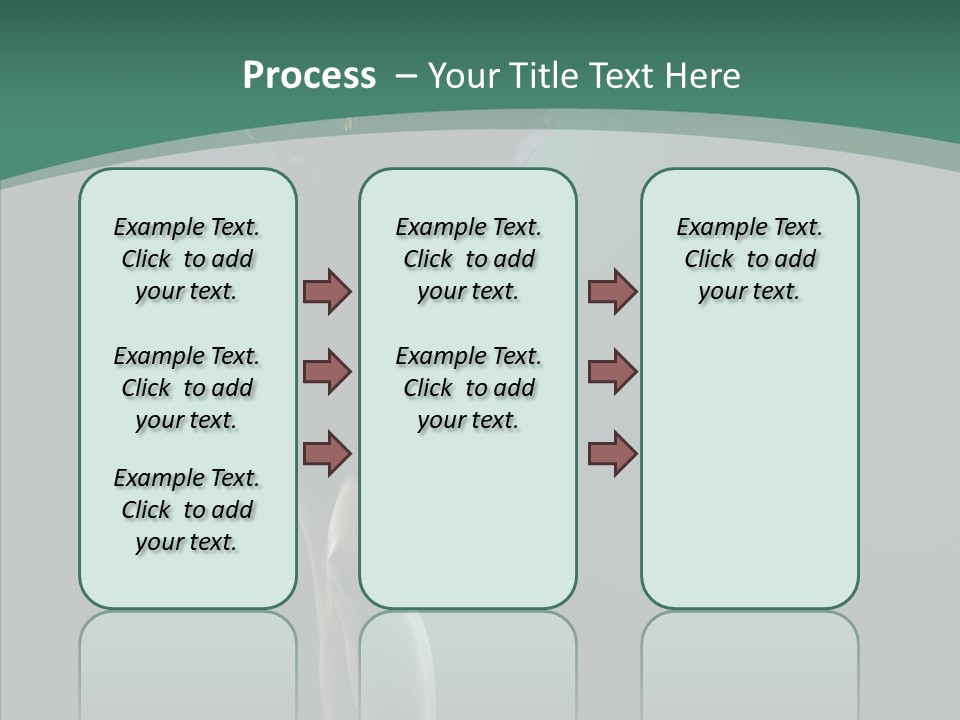 Process – Your Title Text Here

Example Text. Click to add your text.

Example Text. Click to add your text.

Example Text. Click to add your text.

Example Text. Click to add your text.

Example Text. Click to add your text.

Example Text. Click to add your text.